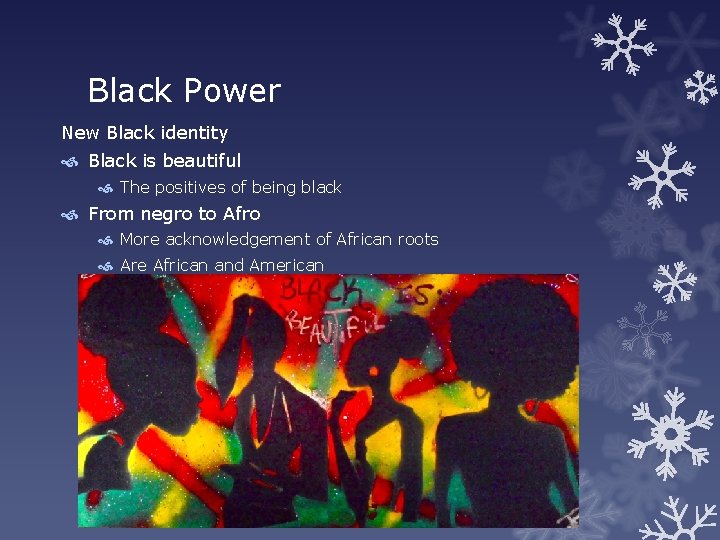 Black Power

New Black identity

Black is beautiful

The positives of being black

From negro to Afro

More acknowledgement of African roots

Are African and American

BLACK IS: BEAUTIFUL